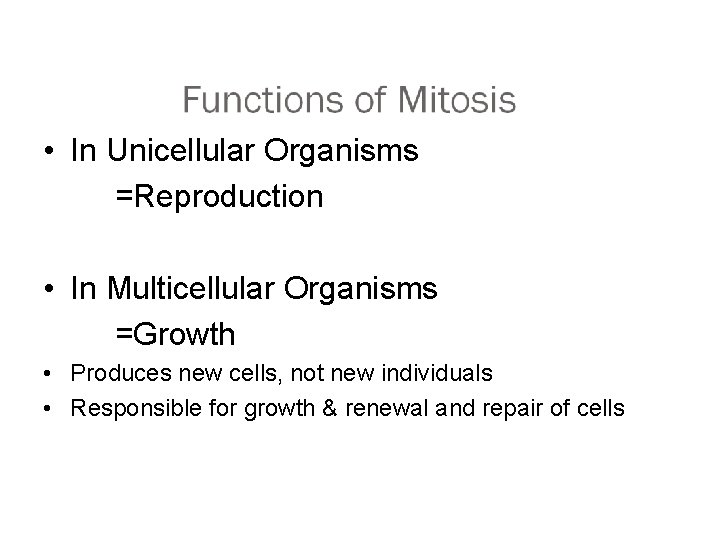 Functions of Mitosis

• In Unicellular Organisms
=Reproduction

• In Multicellular Organisms
=Growth

• Produces new cells, not new individuals
• Responsible for growth & renewal and repair of cells